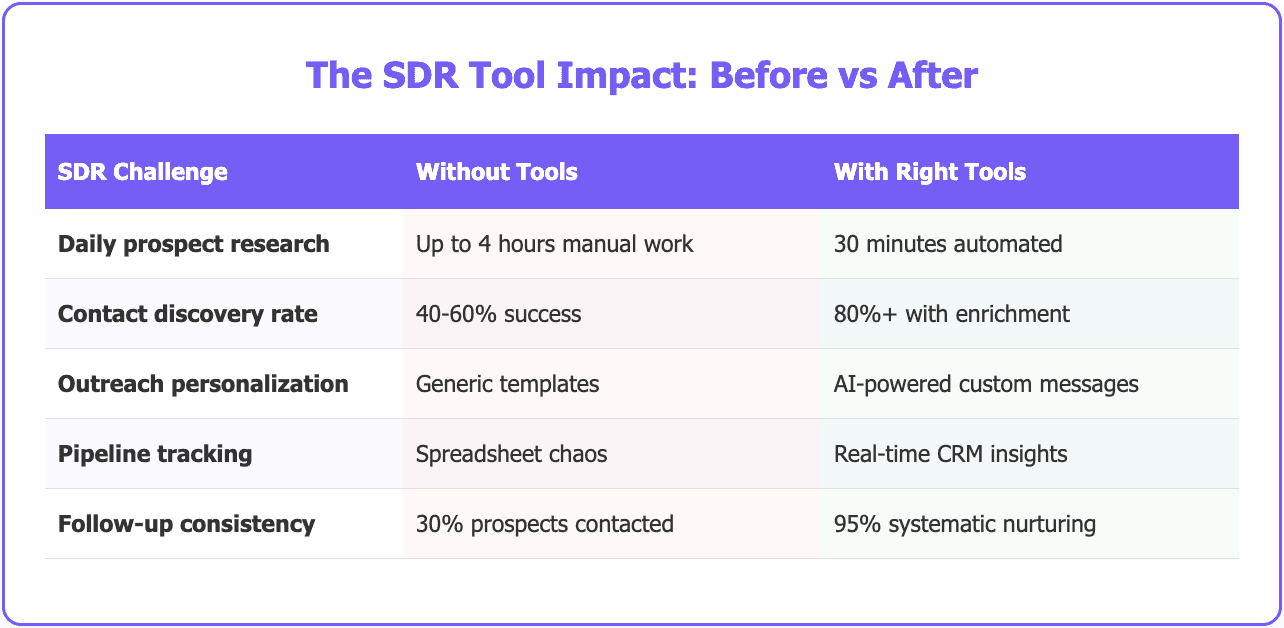 The SDR Tool Impact: Before vs After

| SDR Challenge | Without Tools | With Right Tools |
|---|---|---|
| Daily prospect research | Up to 4 hours manual work | 30 minutes automated |
| Contact discovery rate | 40-60% success | 80%+ with enrichment |
| Outreach personalization | Generic templates | AI-powered custom messages |
| Pipeline tracking | Spreadsheet chaos | Real-time CRM insights |
| Follow-up consistency | 30% prospects contacted | 95% systematic nurturing |